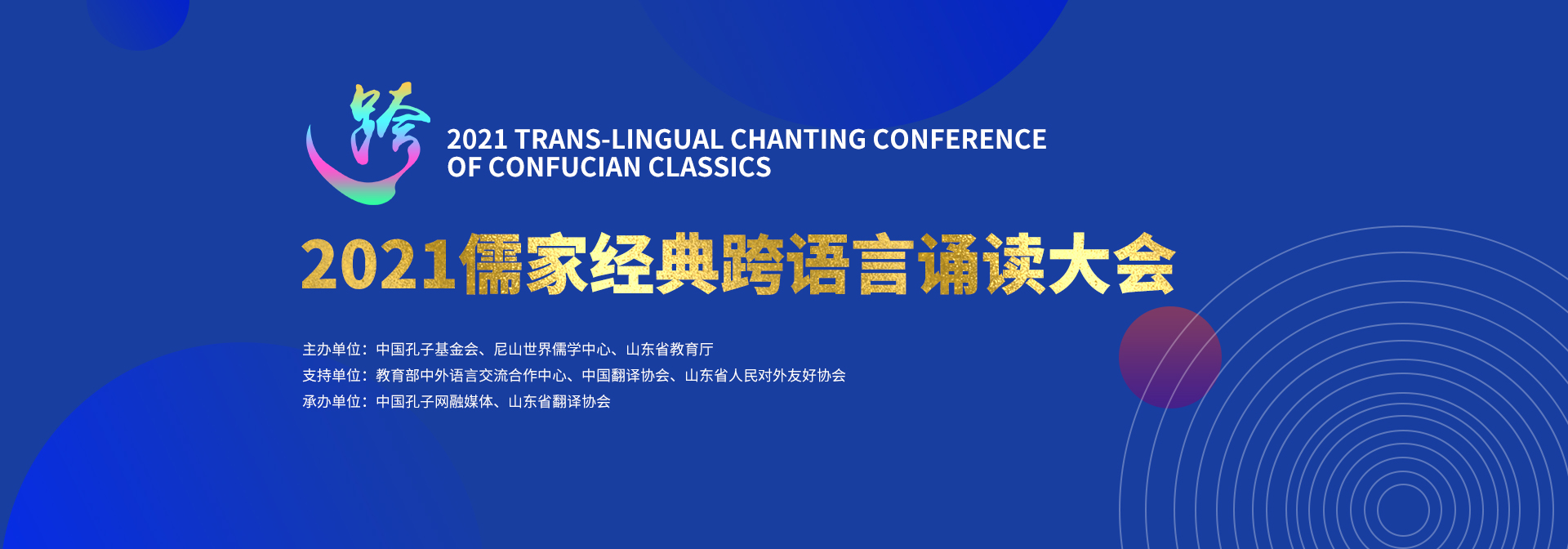 跨

2021 TRANS-LINGUAL CHANTING CONFERENCE OF CONFUCIAN CLASSICS

2021儒家经典跨语言诵读大会

主办单位：中国孔子基金会、尼山世界儒学中心、山东省教育厅
支持单位：教育部中外语言交流合作中心、中国翻译协会、山东省人民对外友好协会
承办单位：中国孔子网融媒体、山东省翻译协会